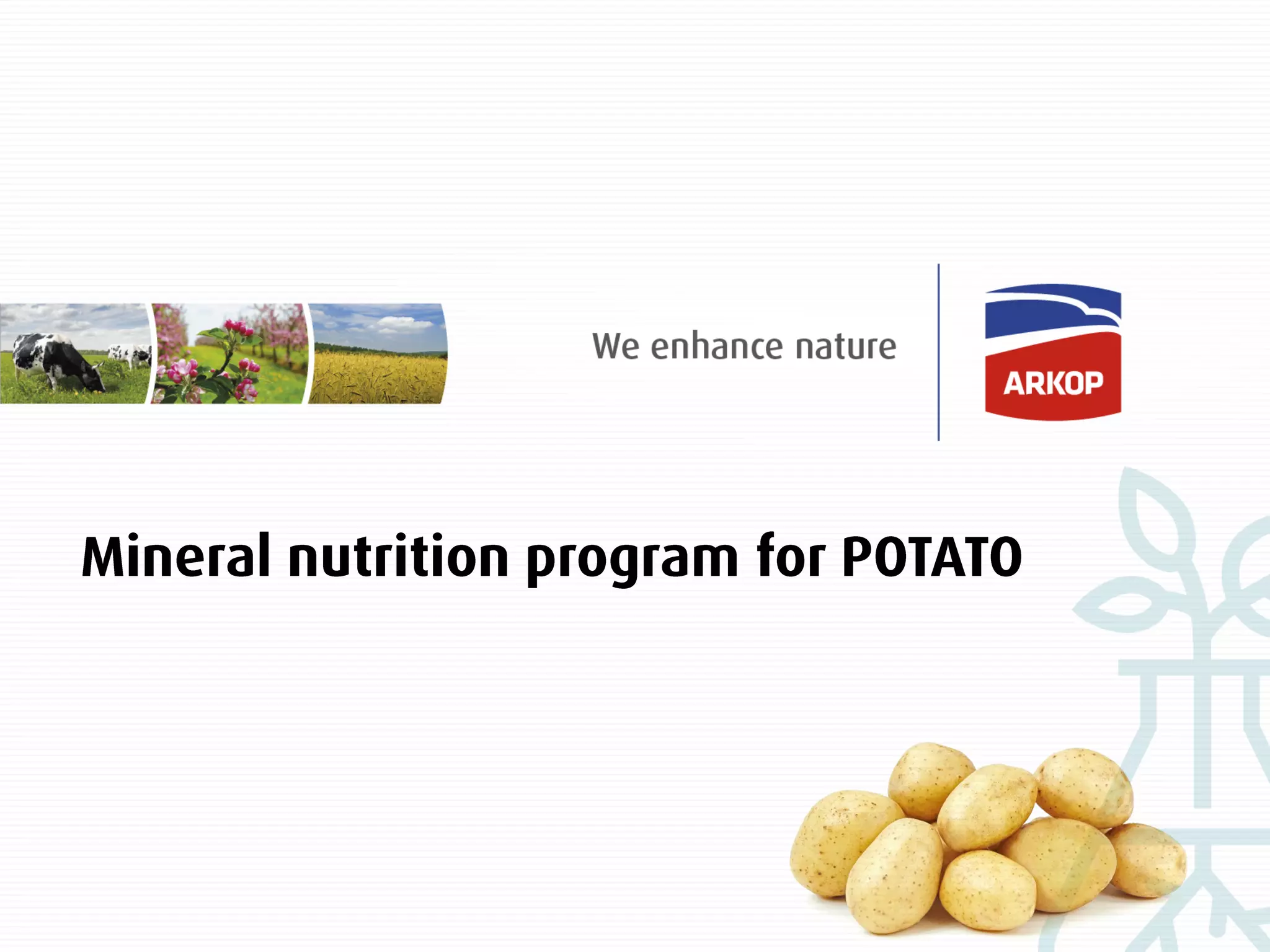 We enhance nature

ARKOP

Mineral nutrition program for POTATO